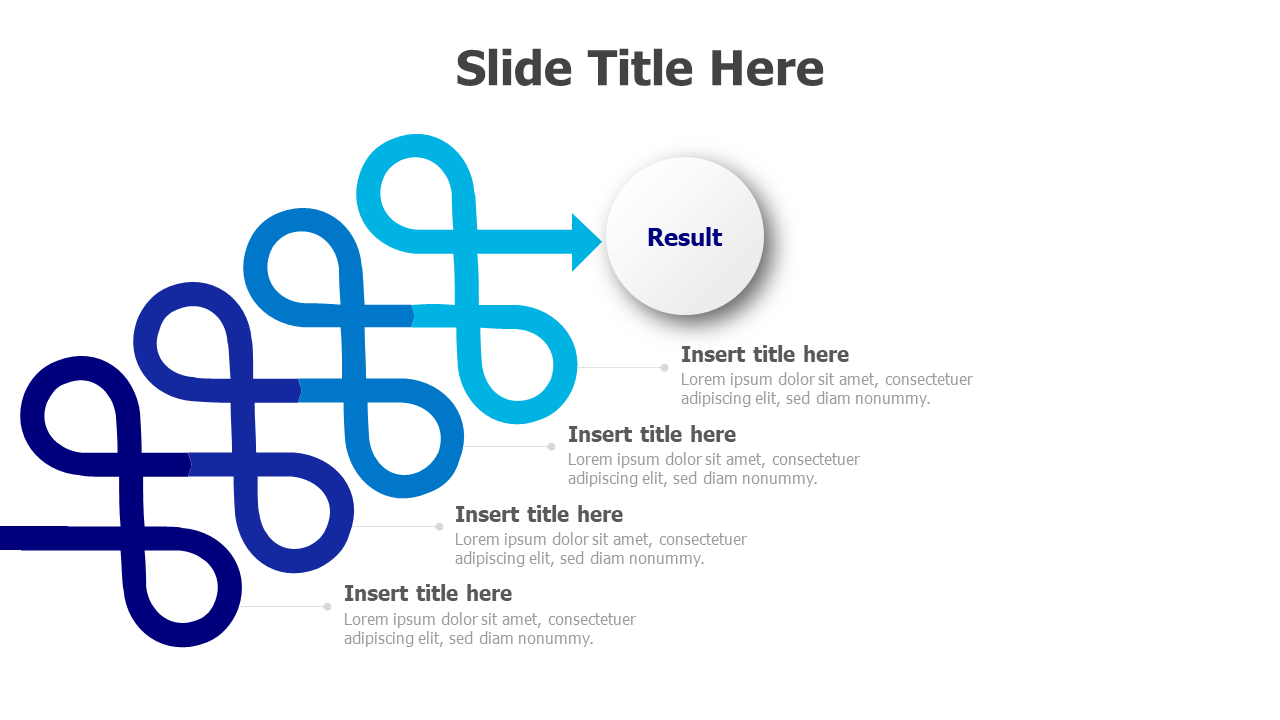 Slide Title Here

Result

Insert title here
Lorem ipsum dolor sit amet, consectetuer adipiscing elit, sed diam nonummy.

Insert title here
Lorem ipsum dolor sit amet, consectetuer adipiscing elit, sed diam nonummy.

Insert title here
Lorem ipsum dolor sit amet, consectetuer adipiscing elit, sed diam nonummy.

Insert title here
Lorem ipsum dolor sit amet, consectetuer adipiscing elit, sed diam nonummy.